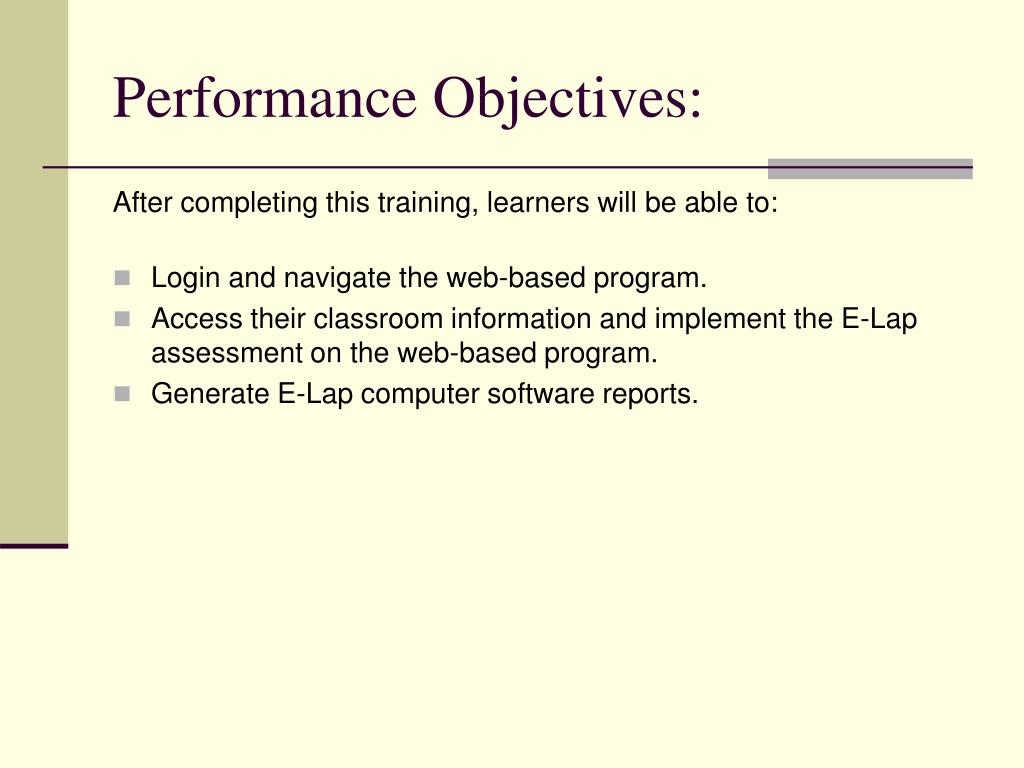 Performance Objectives:

After completing this training, learners will be able to:

- Login and navigate the web-based program.
- Access their classroom information and implement the E-Lap assessment on the web-based program.
- Generate E-Lap computer software reports.